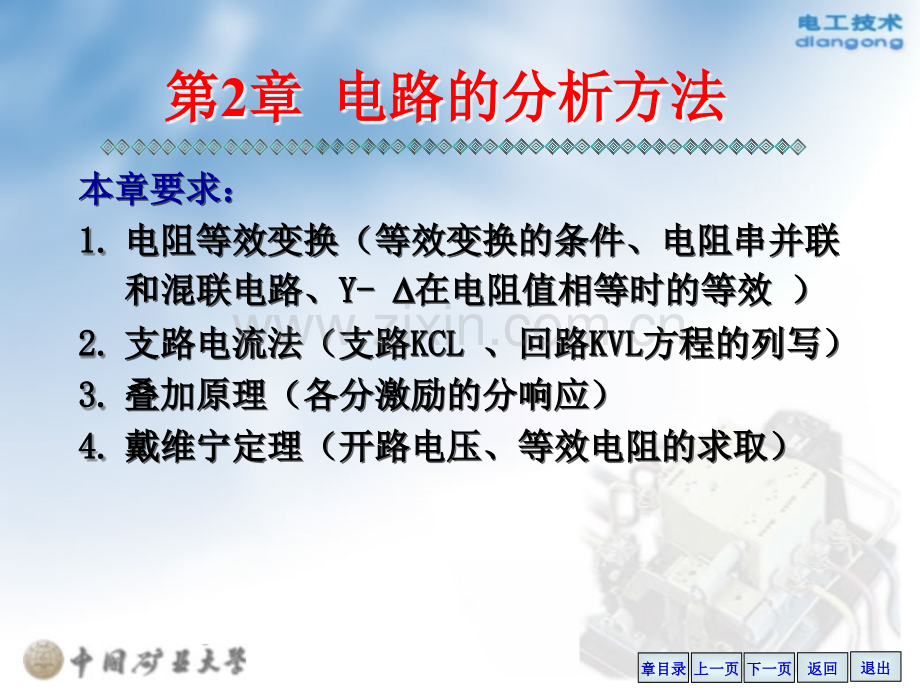 电工技术
diangong

第2章 电路的分析方法

本章要求：

1. 电阻等效变换（等效变换的条件、电阻串并联和混联电路、Y- Δ在电阻值相等时的等效 ）

2. 支路电流法（支路KCL 、回路KVL方程的列写）

3. 叠加原理（各分激励的分响应）

4. 戴维宁定理（开路电压、等效电阻的求取）

www.zixin.com.cn

中国矿业大学

章目录 上一页 下一页 返回 退出